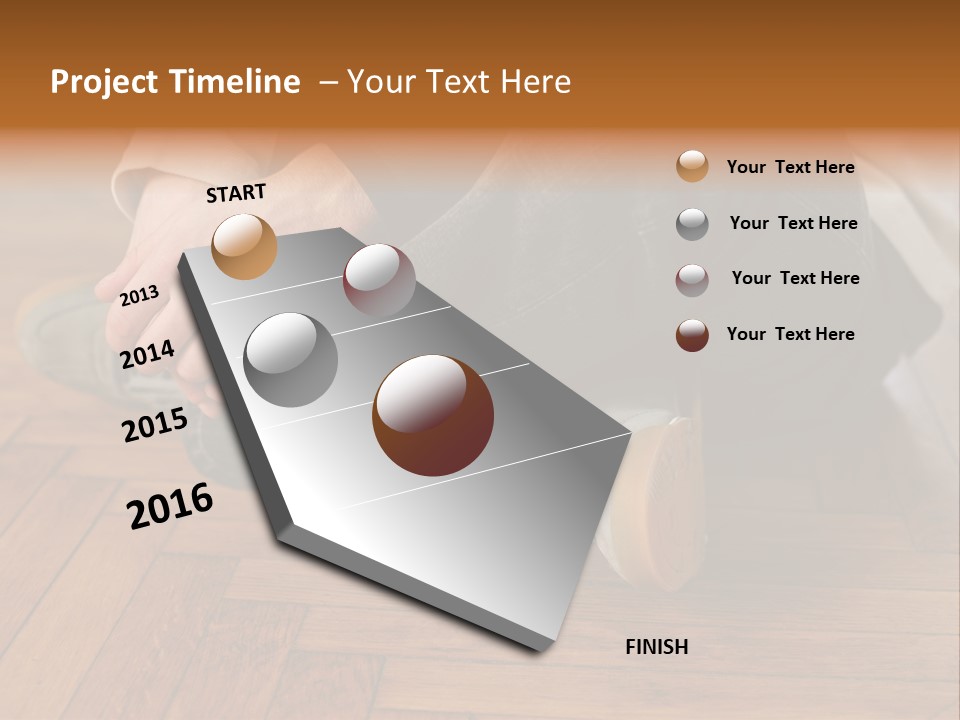 Project Timeline – Your Text Here

START

2013

2014

2015

2016

FINISH

Your Text Here

Your Text Here

Your Text Here

Your Text Here